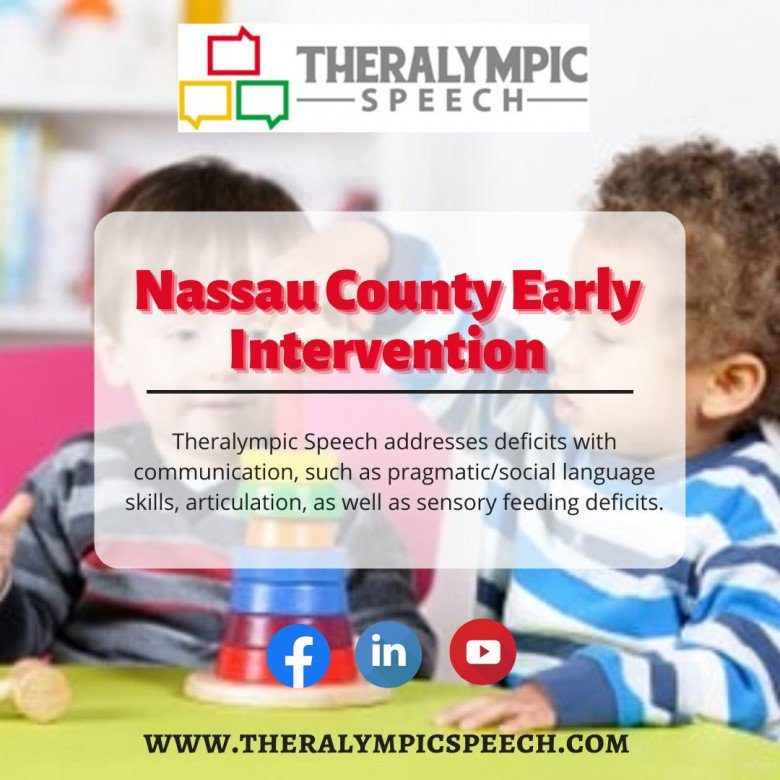 THERALYMPIC
SPEECH

Nassau County Early Intervention

Theralympic Speech addresses deficits with communication, such as pragmatic/social language skills, articulation, as well as sensory feeding deficits.

f in

WWW.THERALYMPICSPEECH.COM